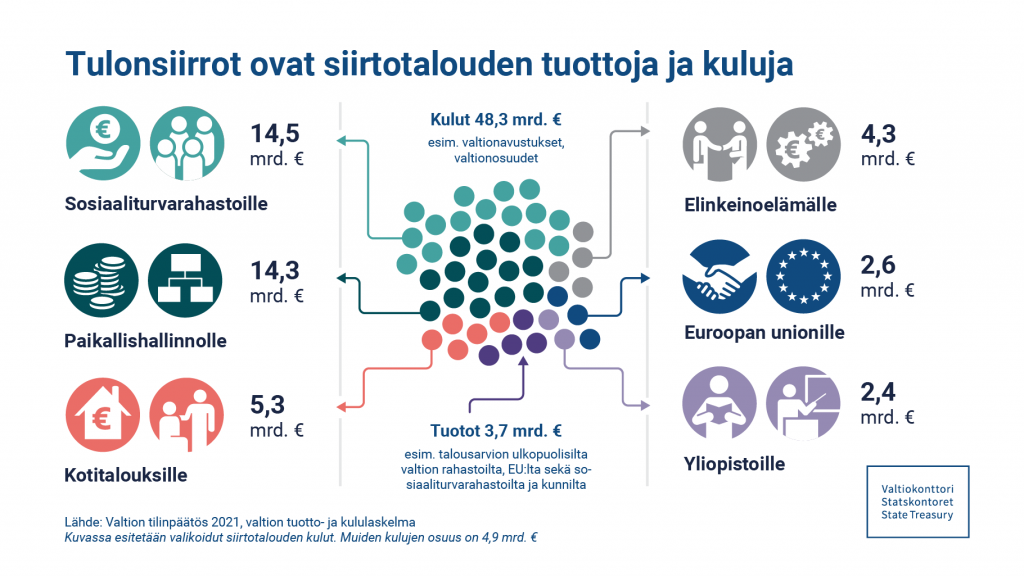 Tulonsiirrot ovat siirtotalouden tuottoja ja kuluja

14,5 mrd. €

Sosiaaliturvarahastoille

14,3 mrd. €

Paikallishallinnolle

5,3 mrd. €

Kotitalouksille

Kulut 48,3 mrd. €

esim. valtionavustukset, valtionosuudet

Tuotot 3,7 mrd. €

esim. talousarvion ulkopuolisilta valtion rahastoilta, EU:lta sekä sosiaaliturvarahastoilta ja kunnilta

4,3 mrd. €

Elinkeinoelämälle

2,6 mrd. €

Euroopan unionille

2,4 mrd. €

Yliopistoille

Valtiokonttori
Statskontoret
State Treasury

Lähde: Valtion tilinpäätös 2021, valtion tuotto- ja kululaskelma
Kuvassa esitetään valikoidut siirtotalouden kulut. Muiden kulujen osuus on 4,9 mrd. €